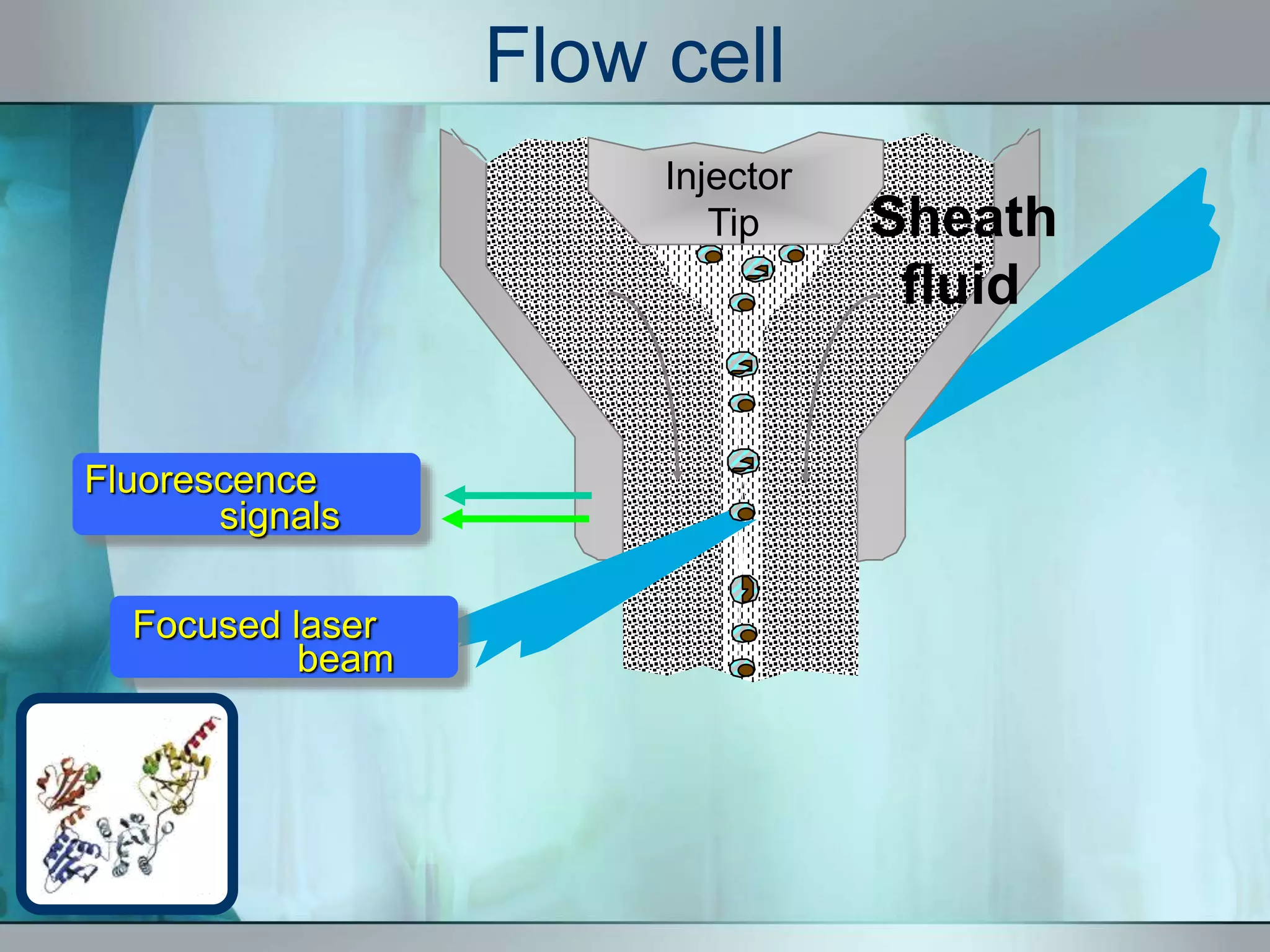 Flow cell

Injector Tip

Sheath fluid

Fluorescence signals

Focused laser beam